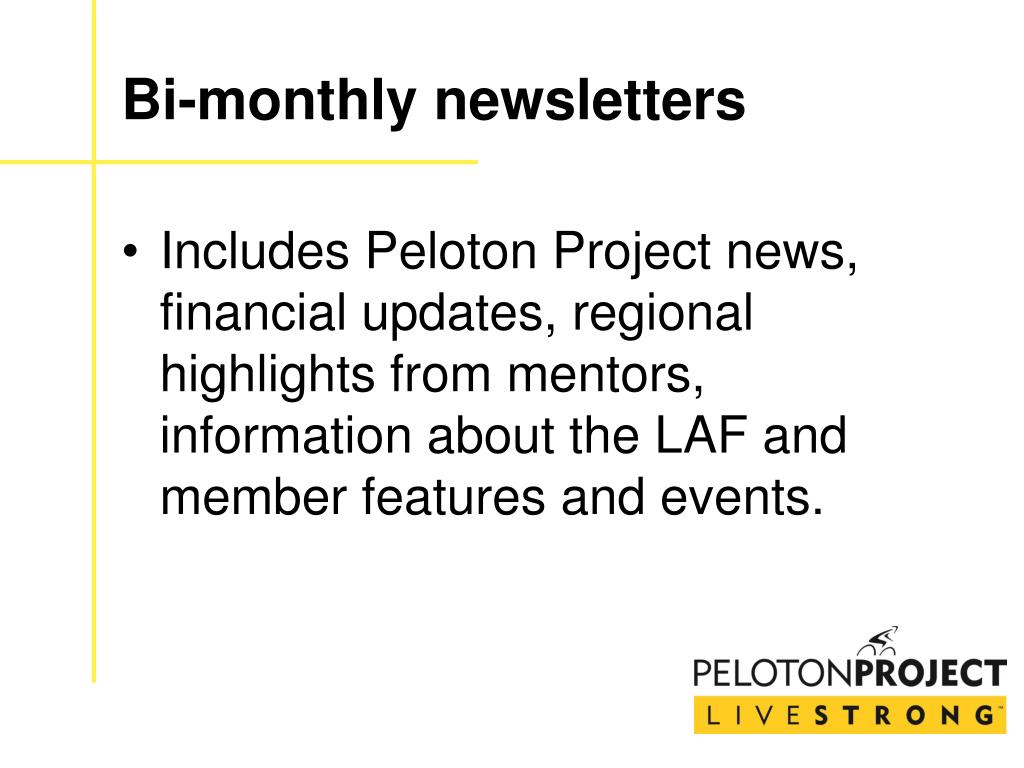 Bi-monthly newsletters

• Includes Peloton Project news, financial updates, regional highlights from mentors, information about the LAF and member features and events.

PELOTONPROJECT
LIVESTRONG™